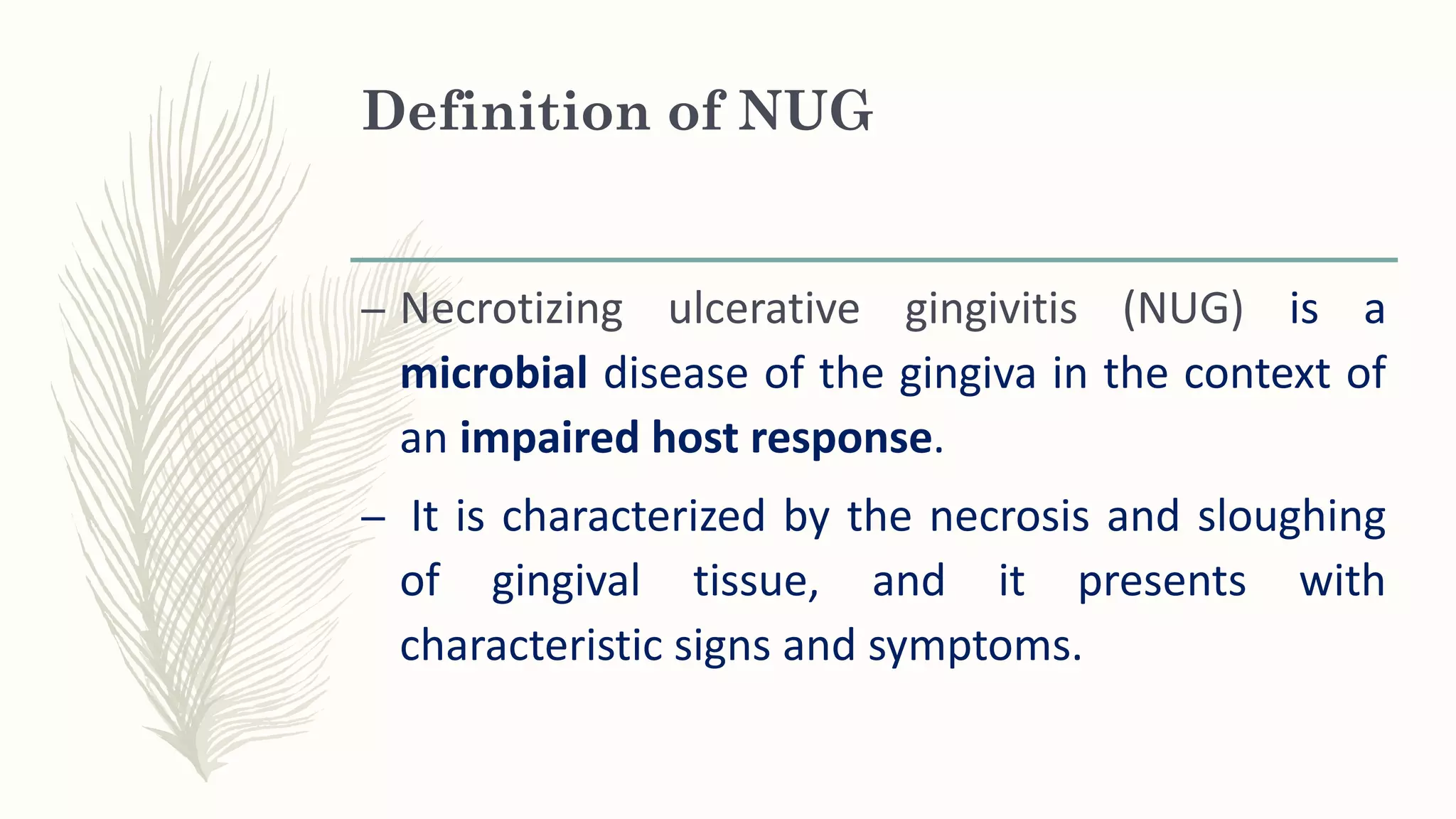 Definition of NUG

– Necrotizing ulcerative gingivitis (NUG) is a microbial disease of the gingiva in the context of an impaired host response.

– It is characterized by the necrosis and sloughing of gingival tissue, and it presents with characteristic signs and symptoms.